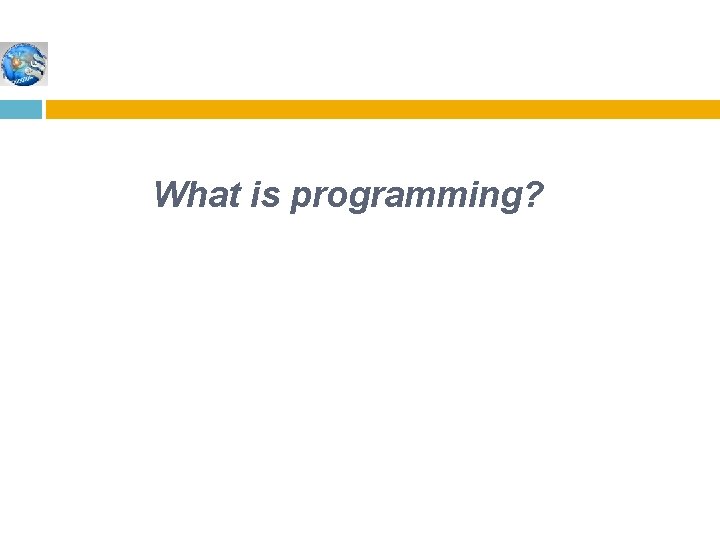 What is programming?